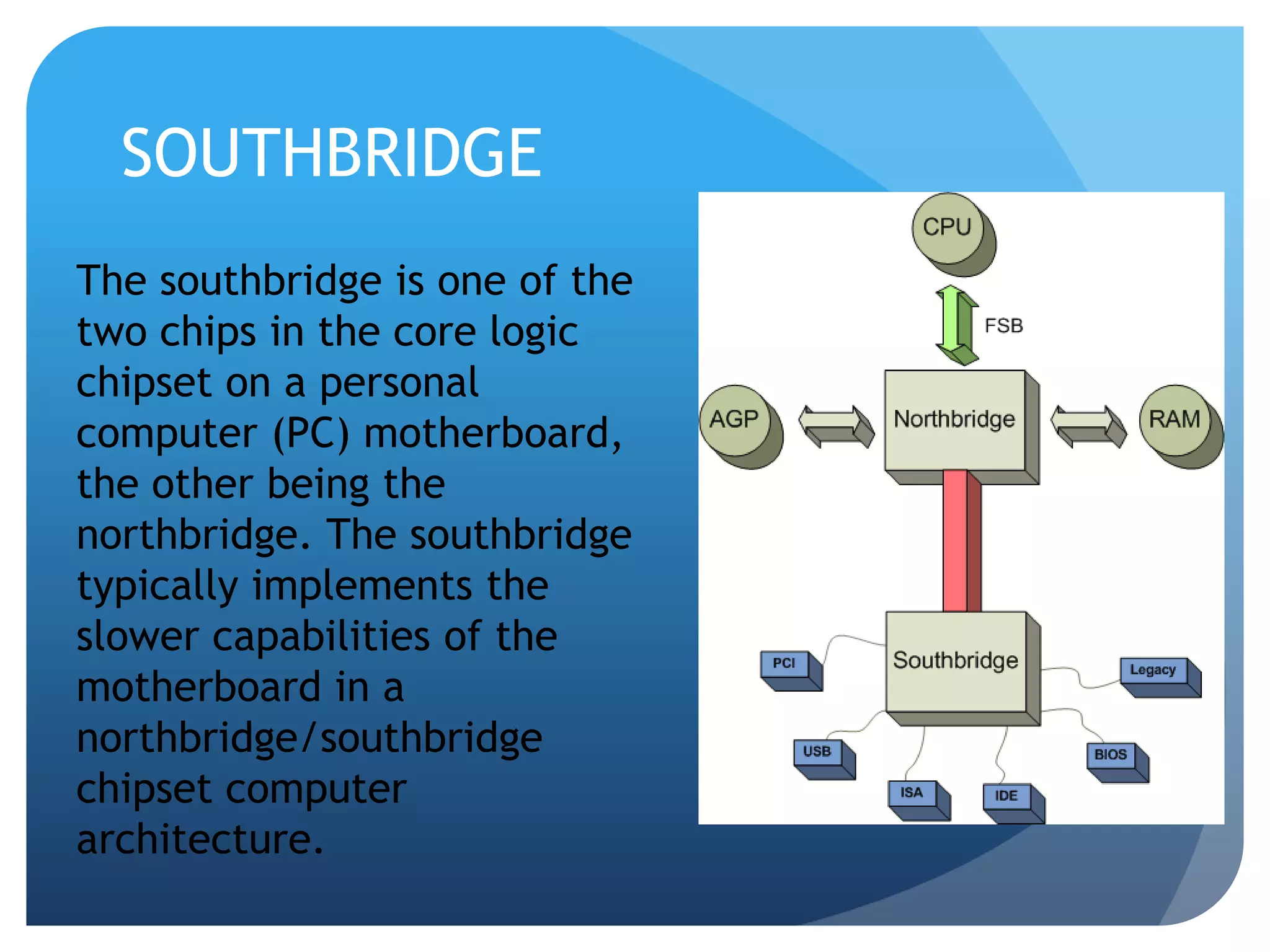 SOUTHBRIDGE

The southbridge is one of the two chips in the core logic chipset on a personal computer (PC) motherboard, the other being the northbridge. The southbridge typically implements the slower capabilities of the motherboard in a northbridge/southbridge chipset computer architecture.

CPU

FSB

AGP

Northbridge

RAM

Southbridge

PCI

Legacy

USB

BIOS

ISA

IDE